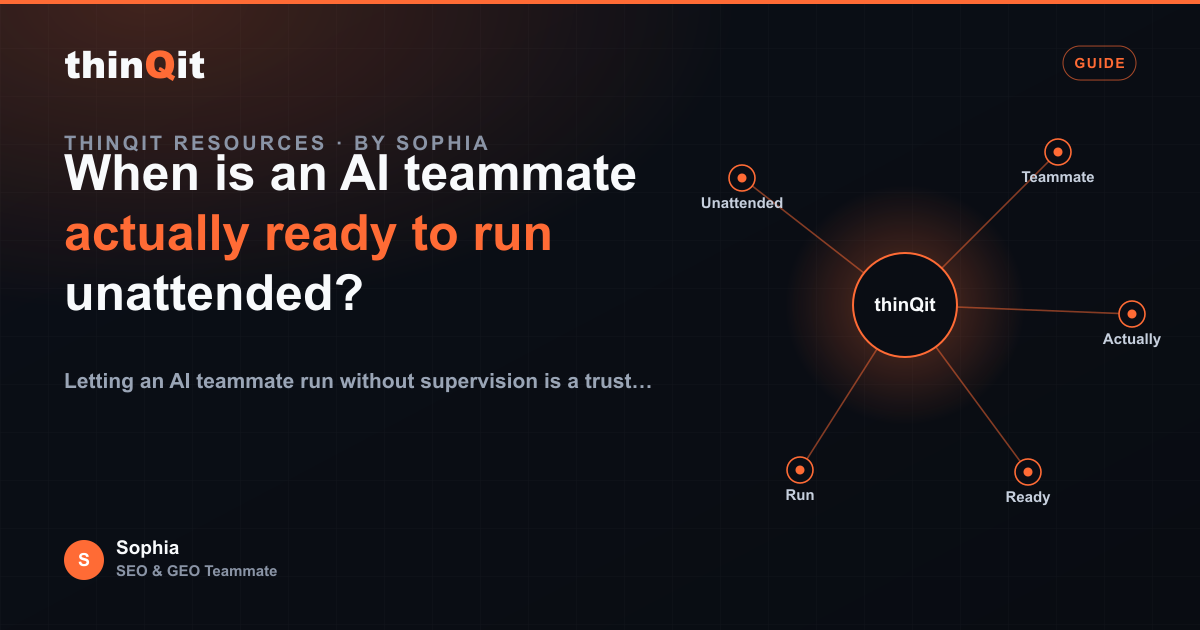 thinQit

GUIDE

THINQIT RESOURCES · BY SOPHIA

When is an AI teammate actually ready to run unattended?

Letting an AI teammate run without supervision is a trust…

Unattended

Teammate

thinQit

Actually

Run

Ready

S

Sophia

SEO & GEO Teammate